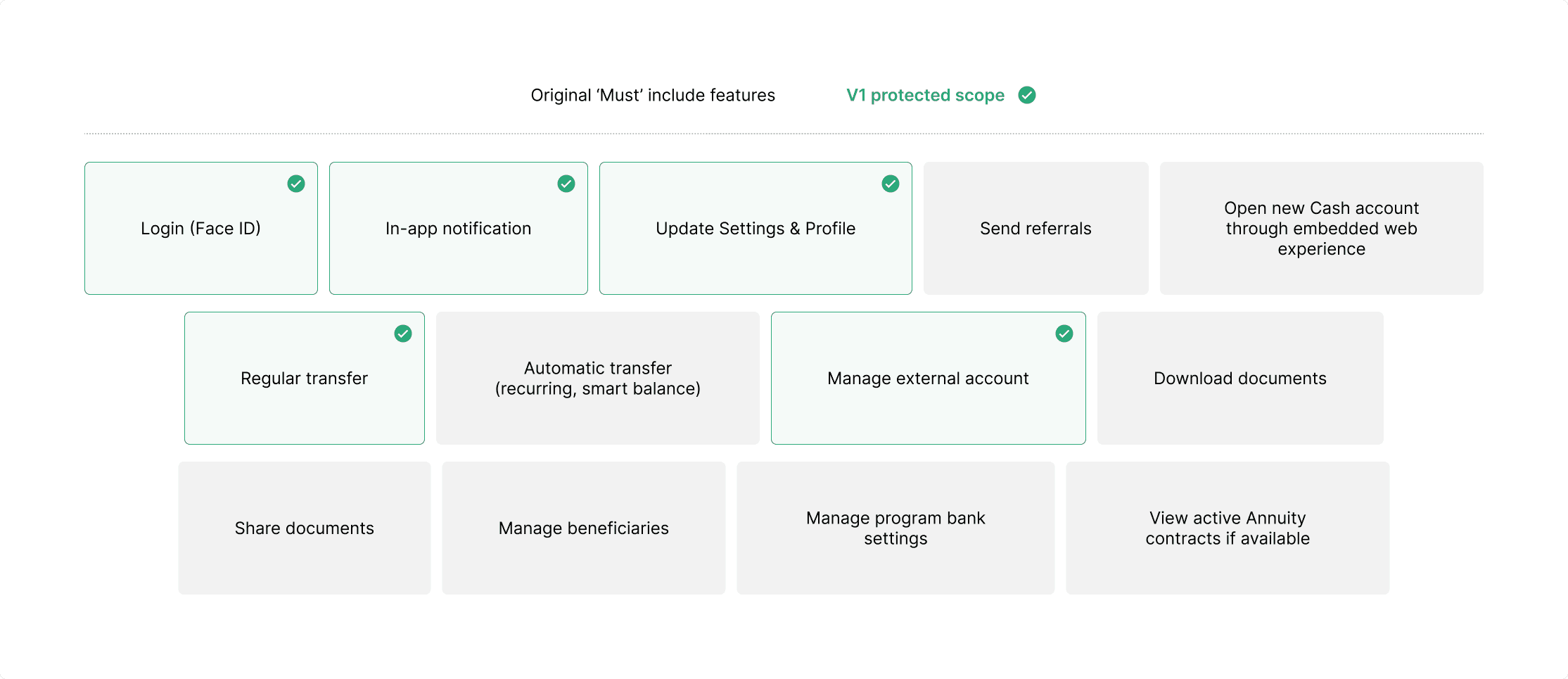 Original ‘Must’ include features

V1 protected scope

Login (Face ID)

In-app notification

Update Settings & Profile

Send referrals

Open new Cash account through embedded web experience

Regular transfer

Automatic transfer (recurring, smart balance)

Manage external account

Download documents

Share documents

Manage beneficiaries

Manage program bank settings

View active Annuity contracts if available